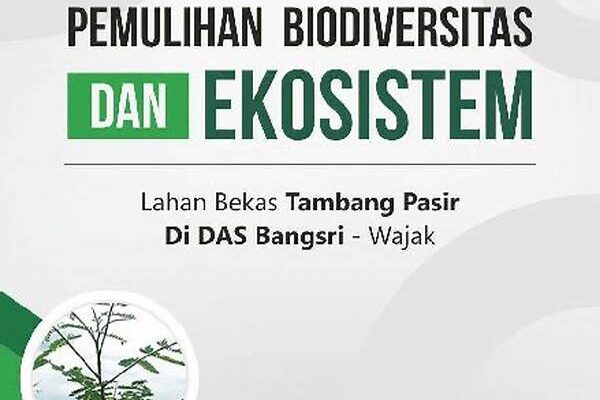 PEMULIHAN BIODIVERSITAS

DAN EKOSISTEM

Lahan Bekas Tambang Pasir
Di DAS Bangsri - Wajak